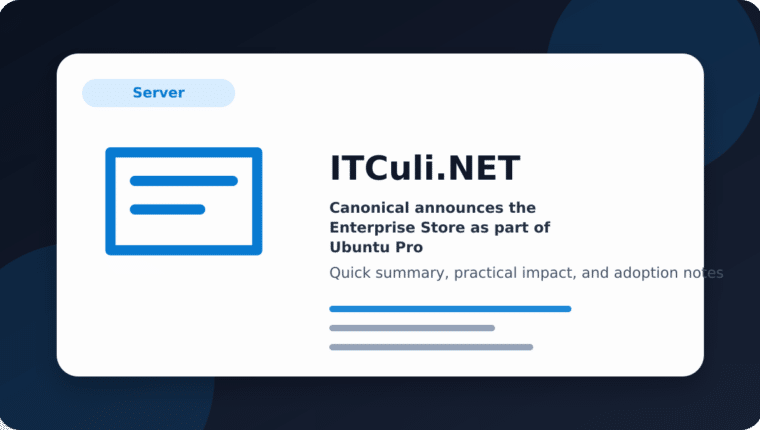 Server

ITCuli.NET

Canonical announces the Enterprise Store as part of Ubuntu Pro

Quick summary, practical impact, and adoption notes